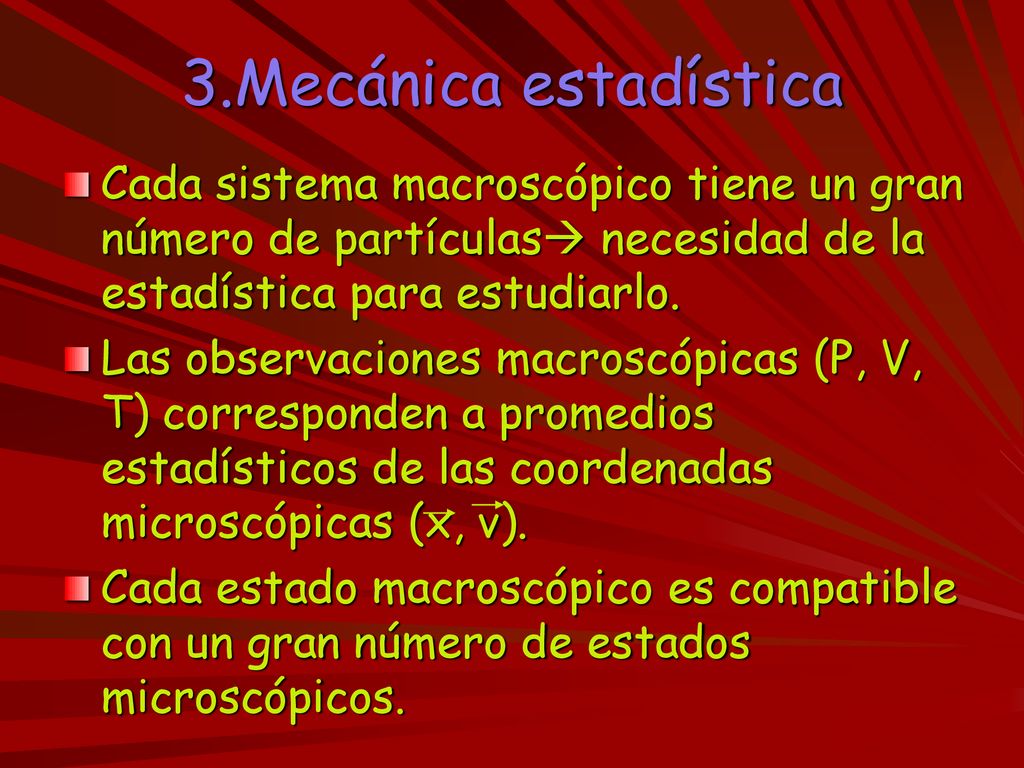 3.Mecánica estadística

Cada sistema macroscópico tiene un gran número de partículas→ necesidad de la estadística para estudiarlo.

Las observaciones macroscópicas (P, V, T) corresponden a promedios estadísticos de las coordenadas microscópicas ($\vec{x}$, $\vec{v}$).

Cada estado macroscópico es compatible con un gran número de estados microscópicos.